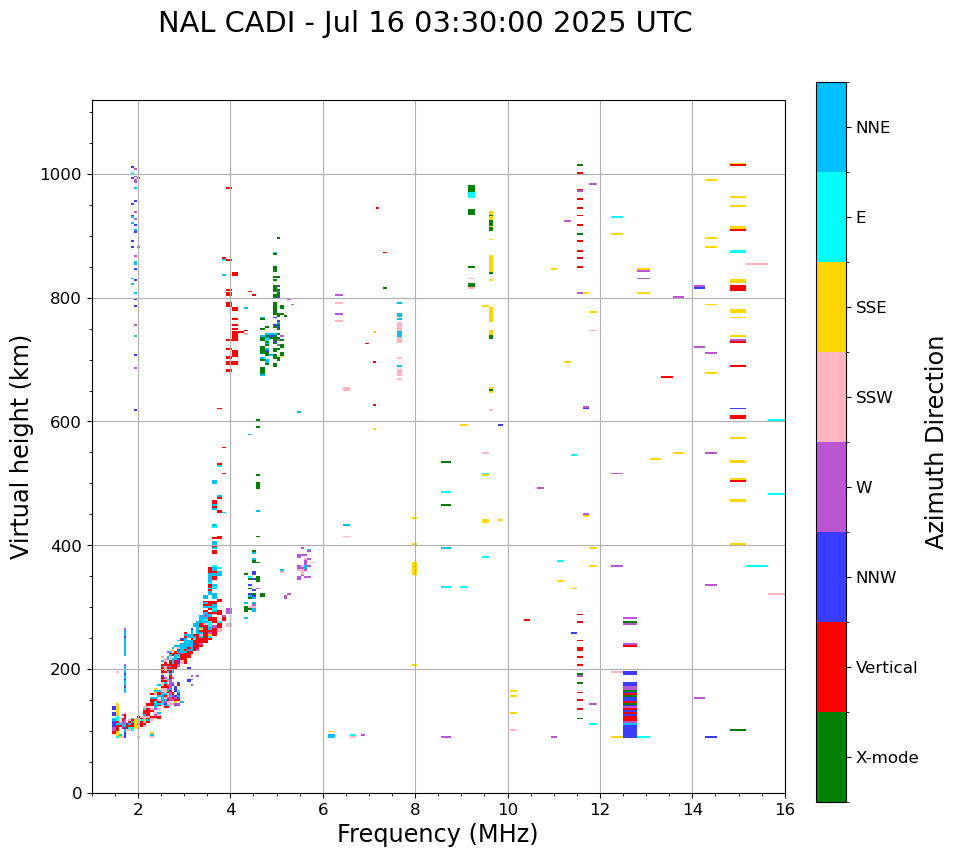 NAL CADI - Jul 16 03:30:00 2025 UTC

Virtual height (km)

1000
800
600
400
200
0

2
4
6
8
10
12
14
16

Frequency (MHz)

NNE
E
SSE
SSW
W
NNW
Vertical
X-mode

Azimuth Direction